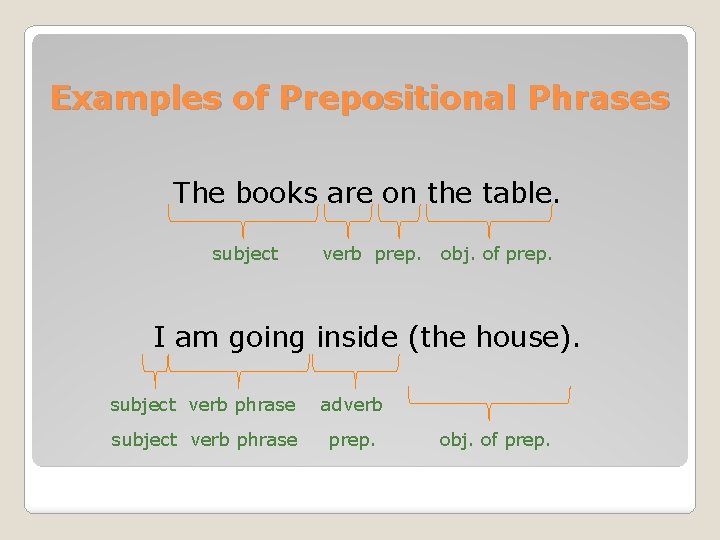 Examples of Prepositional Phrases

The books are on the table.

subject verb prep. obj. of prep.

I am going inside (the house).

subject verb phrase adverb

subject verb phrase prep. obj. of prep.